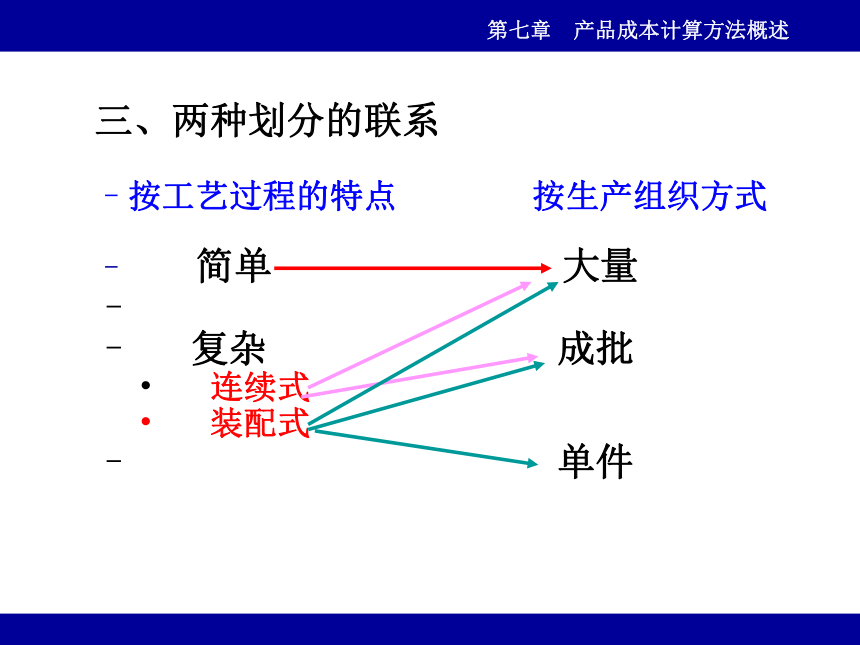 第七章　产品成本计算方法概述

三、两种划分的联系

– 按工艺过程的特点　　　　按生产组织方式

– 简单　　　　　　　　　　大量

–

– 复杂　　　　　　　　　　成批

• 连续式

• 装配式

–　　　　　　　　　　　　单件